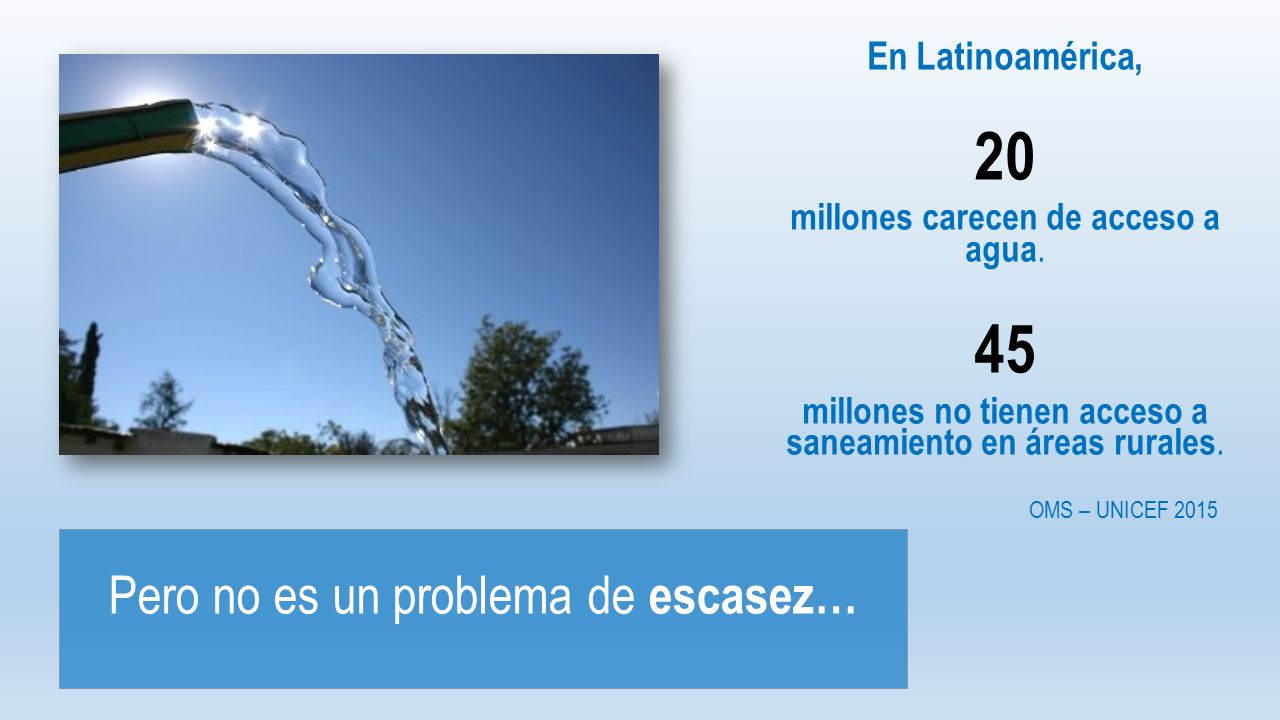 En Latinoamérica,

20

millones carecen de acceso a agua.

45

millones no tienen acceso a saneamiento en áreas rurales.

OMS – UNICEF 2015

Pero no es un problema de escasez…